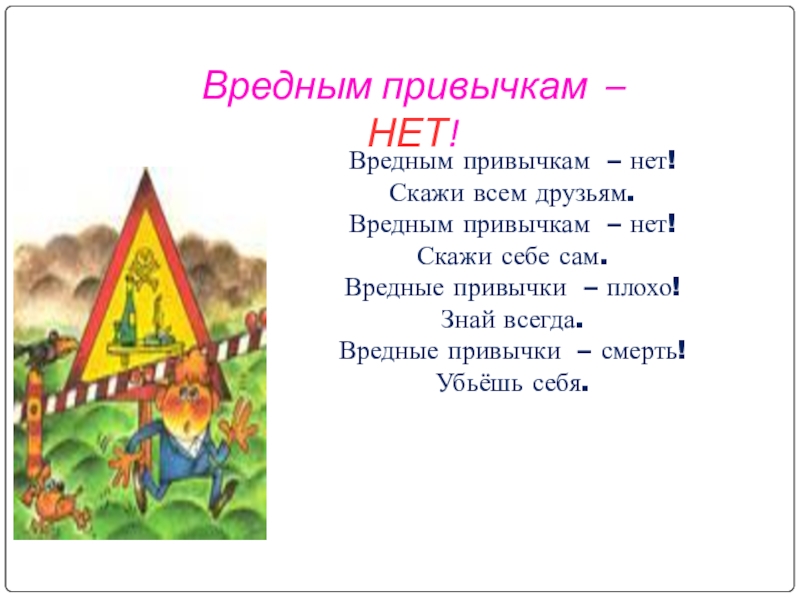 Вредным привычкам – НЕТ!

Вредным привычкам – нет!
Скажи всем друзьям.
Вредным привычкам – нет!
Скажи себе сам.
Вредные привычки – плохо!
Знай всегда.
Вредные привычки – смерть!
Убьёшь себя.